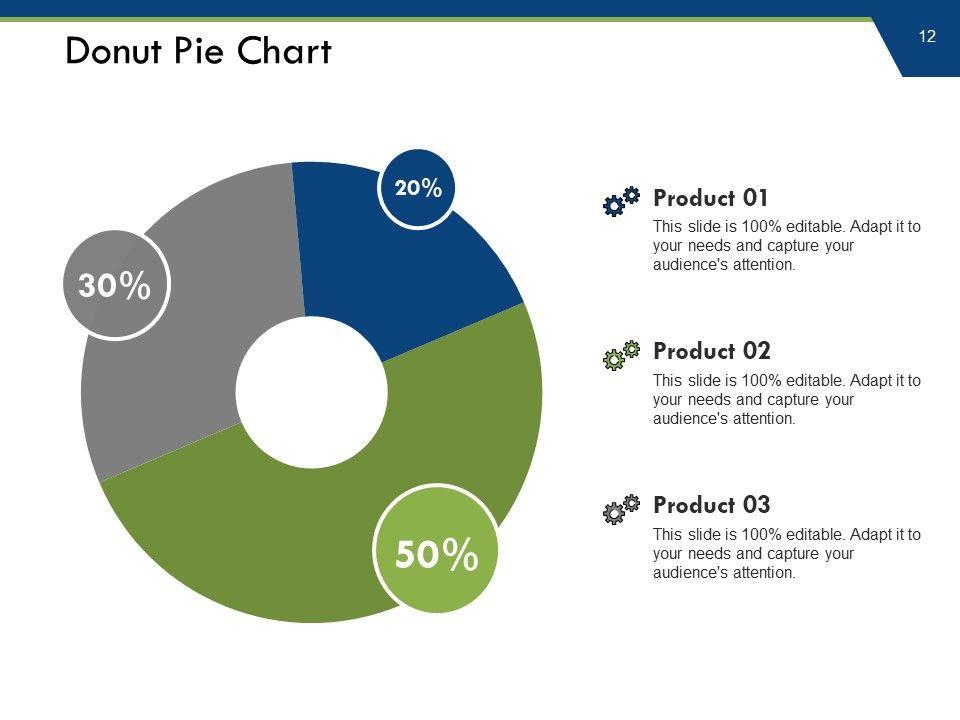 Donut Pie Chart

12

20%

30%

50%

Product 01
This slide is 100% editable. Adapt it to your needs and capture your audience's attention.

Product 02
This slide is 100% editable. Adapt it to your needs and capture your audience's attention.

Product 03
This slide is 100% editable. Adapt it to your needs and capture your audience's attention.